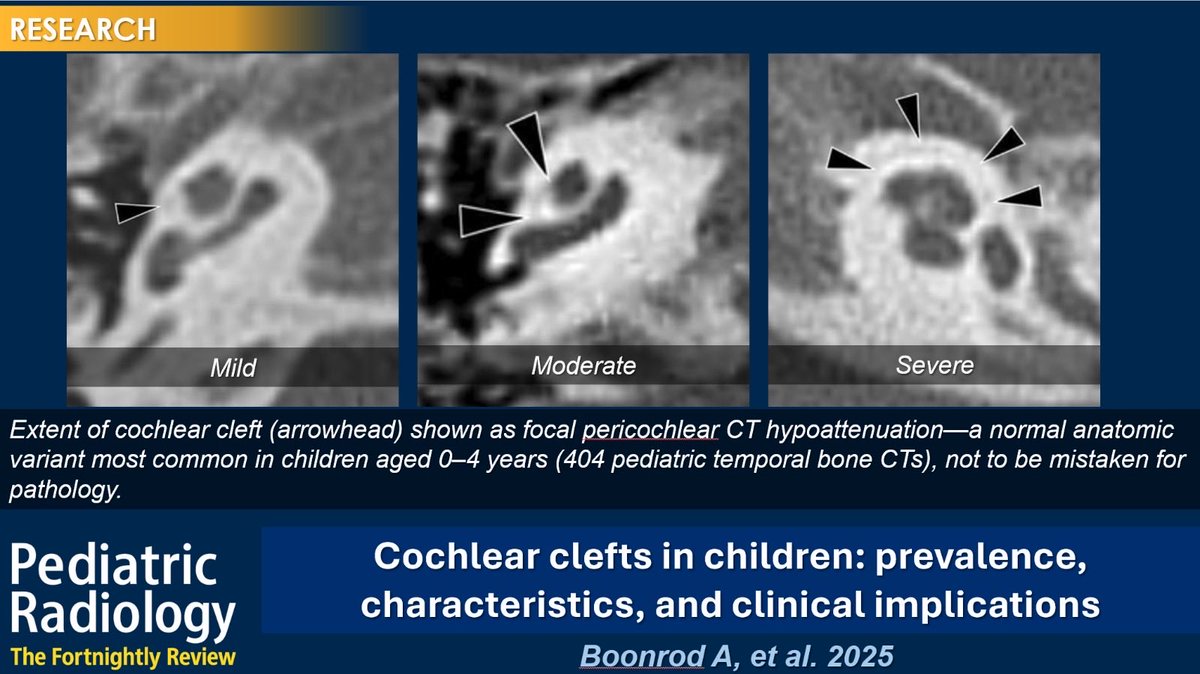 RESEARCH

Mild

Moderate

Severe

Extent of cochlear cleft (arrowhead) shown as focal pericochlear CT hypoattenuation—a normal anatomic variant most common in children aged 0–4 years (404 pediatric temporal bone CTs), not to be mistaken for pathology.

Pediatric Radiology
The Fortnightly Review

Cochlear clefts in children: prevalence, characteristics, and clinical implications

Boonrod A, et al. 2025